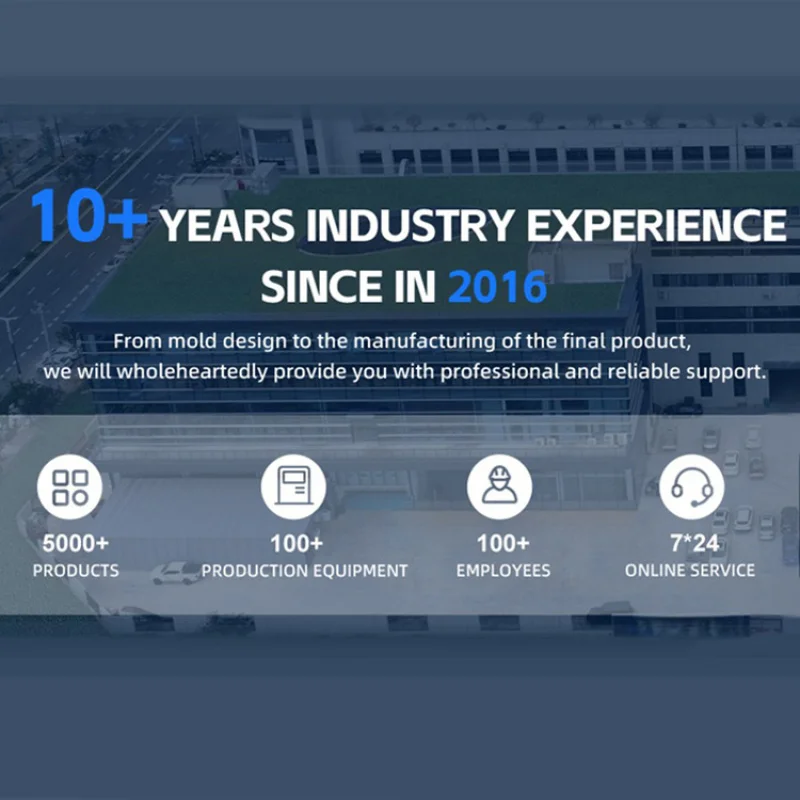 10+ YEARS INDUSTRY EXPERIENCE
SINCE IN 2016

From mold design to the manufacturing of the final product, we will wholeheartedly provide you with professional and reliable support.

5000+
PRODUCTS

100+
PRODUCTION EQUIPMENT

100+
EMPLOYEES

7*24
ONLINE SERVICE